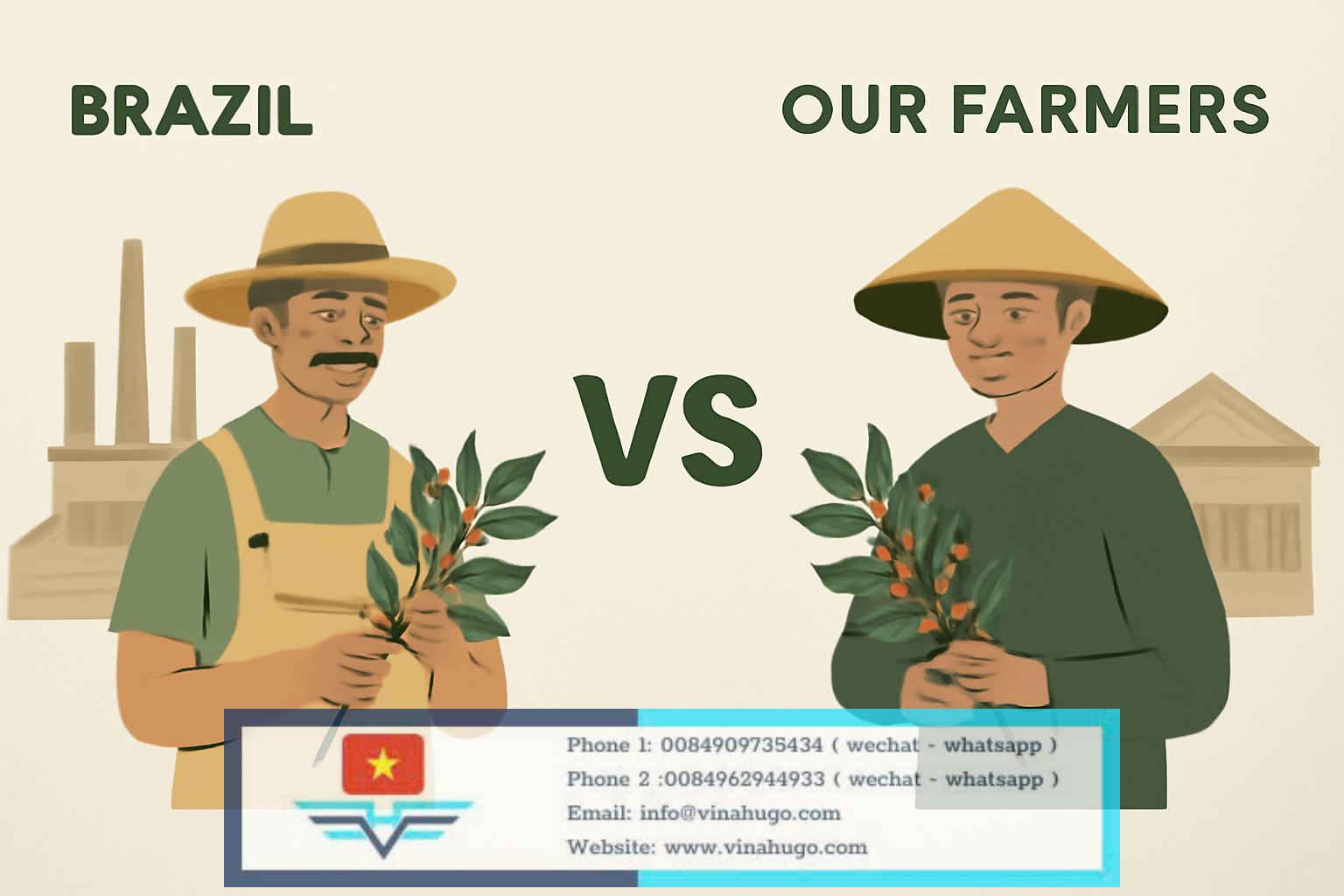 BRAZIL

OUR FARMERS

VS

Phone 1: 0084909735434 ( wechat - whatsapp )
Phone 2 :0084962944933 ( wechat - whatsapp )
Email: info@vinahugo.com
Website: www.vinahugo.com